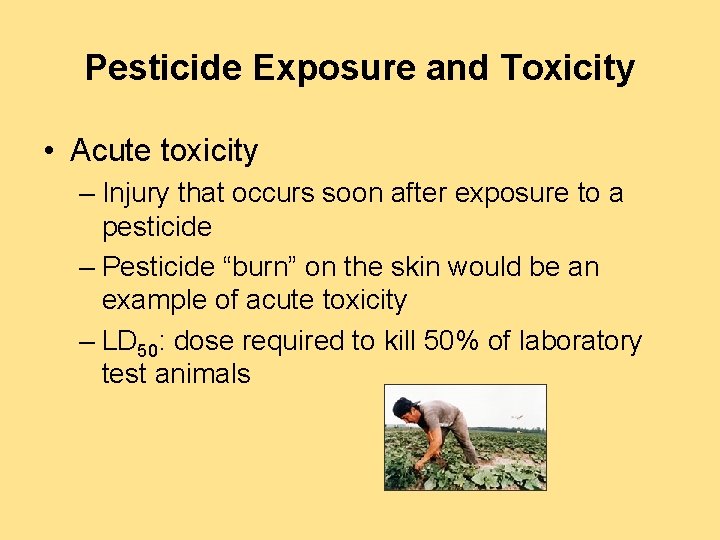 Pesticide Exposure and Toxicity

• Acute toxicity

– Injury that occurs soon after exposure to a pesticide

– Pesticide “burn” on the skin would be an example of acute toxicity

– $LD_{50}$: dose required to kill 50% of laboratory test animals